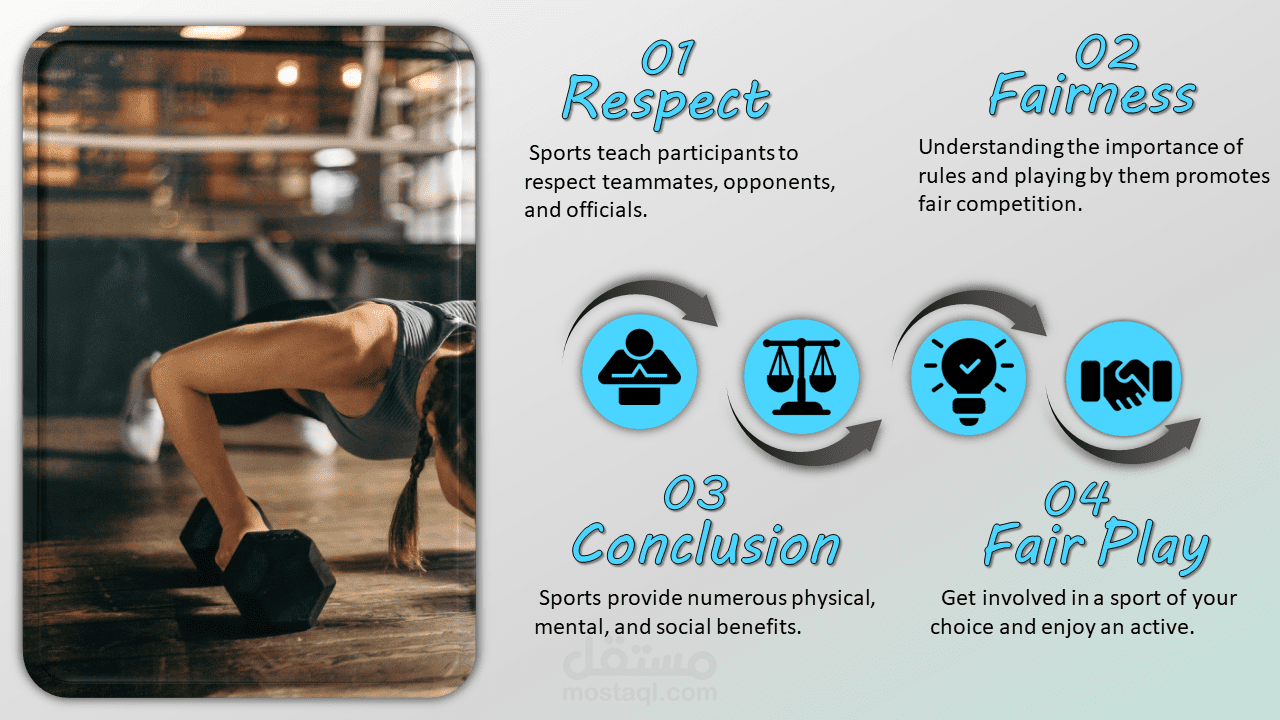 01
Respect

Sports teach participants to respect teammates, opponents, and officials.

02
Fairness

Understanding the importance of rules and playing by them promotes fair competition.

03
Conclusion

Sports provide numerous physical, mental, and social benefits.

04
Fair Play

Get involved in a sport of your choice and enjoy an active.

مستقل
mostaql.com